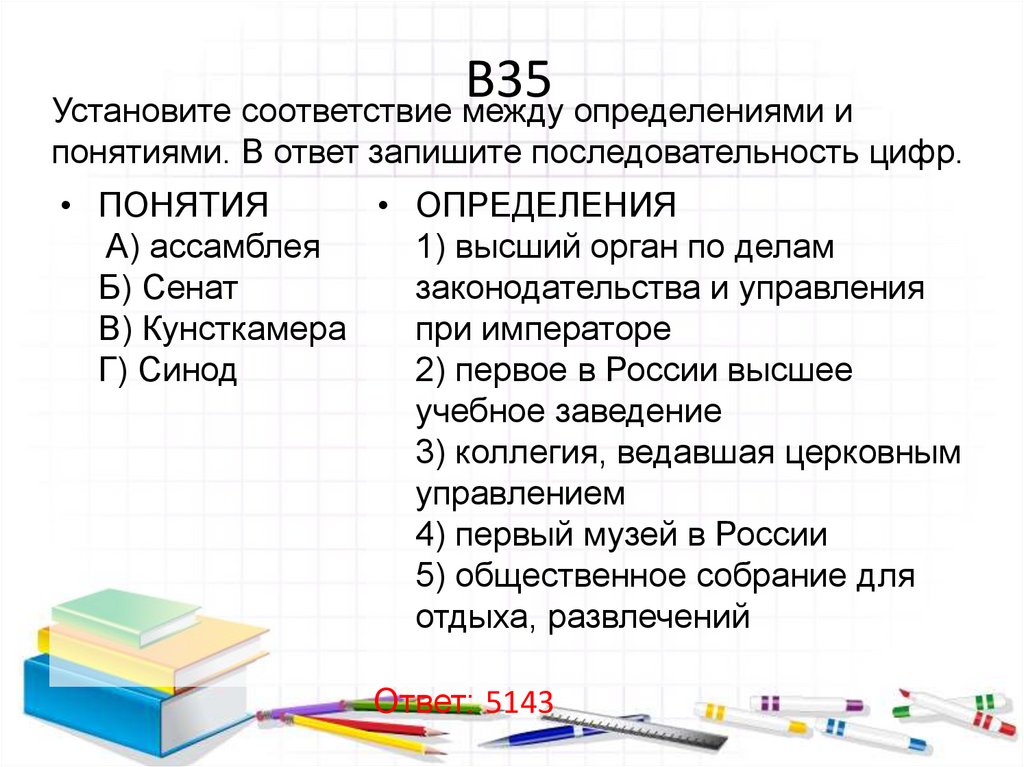 В35

Установите соответствие между определениями и понятиями. В ответ запишите последовательность цифр.

• ПОНЯТИЯ
А) ассамблея
Б) Сенат
В) Кунсткамера
Г) Синод

• ОПРЕДЕЛЕНИЯ
1) высший орган по делам законодательства и управления при императоре
2) первое в России высшее учебное заведение
3) коллегия, ведавшая церковным управлением
4) первый музей в России
5) общественное собрание для отдыха, развлечений

Ответ: 5143